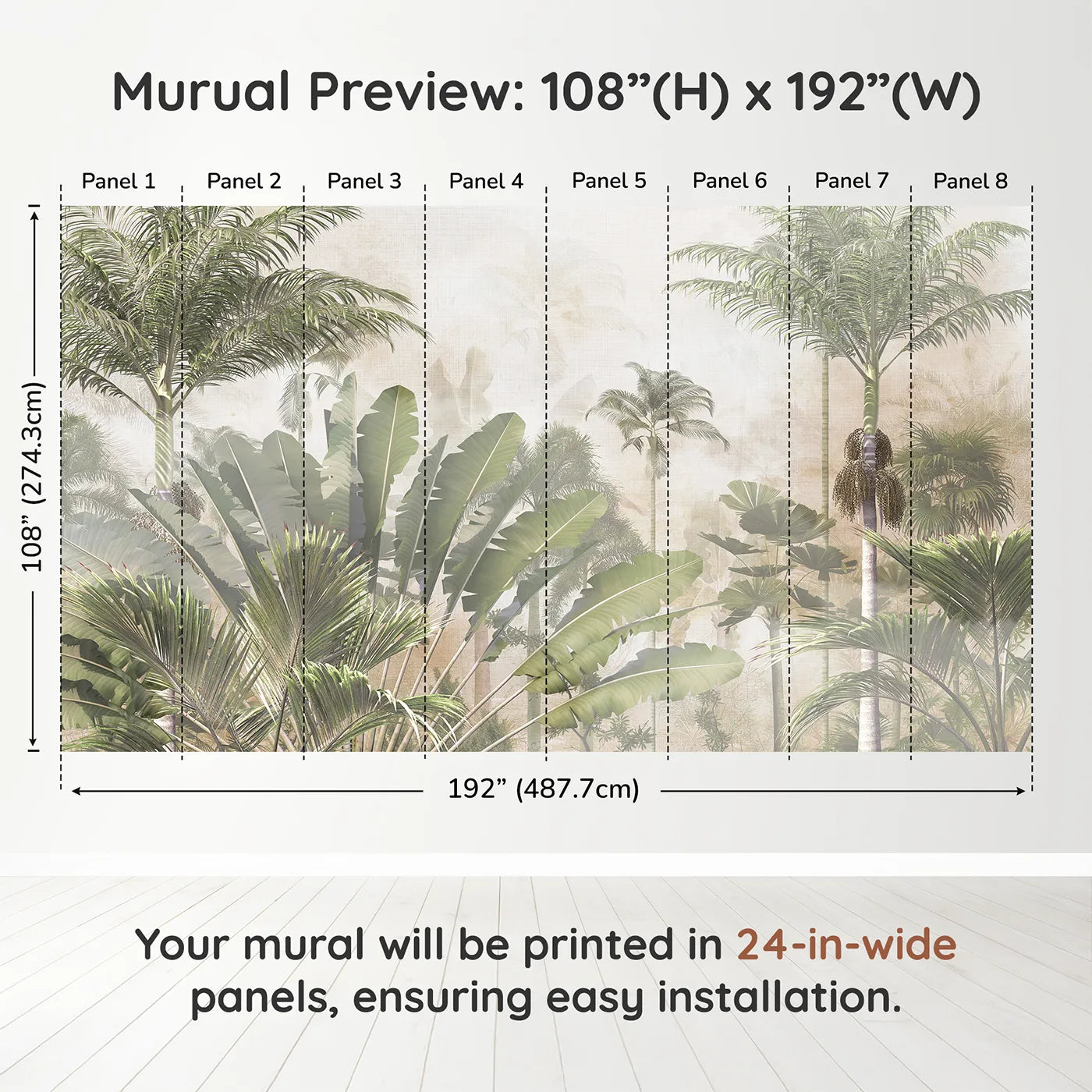 Murual Preview: 108”(H) x 192”(W)

Panel 1 Panel 2 Panel 3 Panel 4 Panel 5 Panel 6 Panel 7 Panel 8

108” (274.3cm)

192” (487.7cm)

Your mural will be printed in 24-in-wide panels, ensuring easy installation.